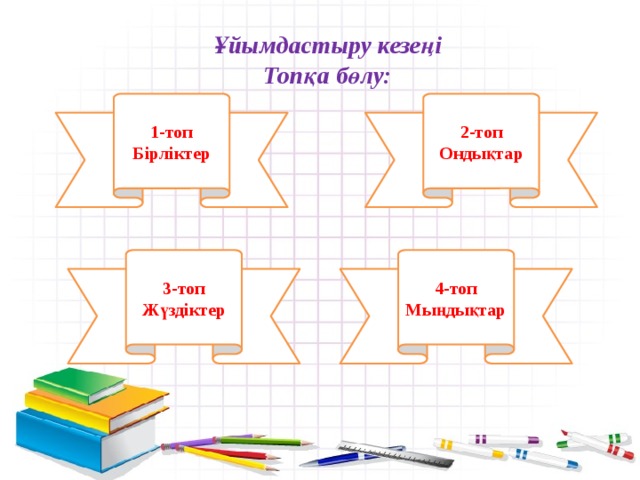 Ұйымдастыру кезеңі
Топқа бөлу:

1-топ
Бірліктер

2-топ
Ондықтар

3-топ
Жүздіктер

4-топ
Мыңдықтар